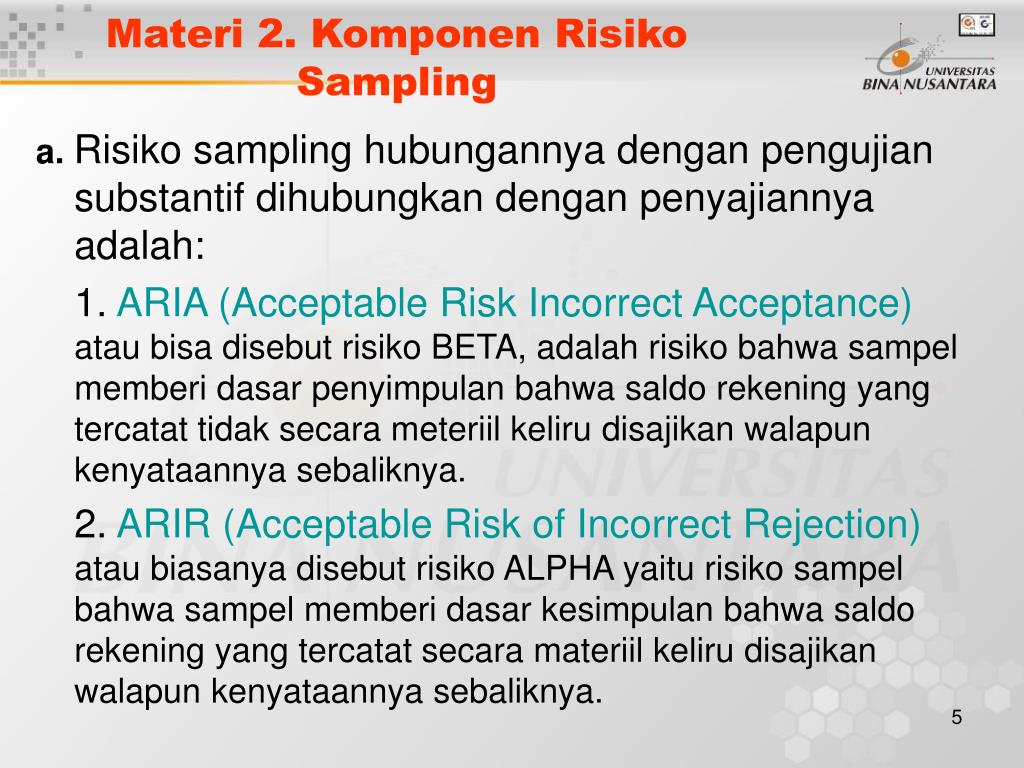 Materi 2. Komponen Risiko Sampling

UNIVERSITAS BINA NUSANTARA

a. Risiko sampling hubungannya dengan pengujian substantif dihubungkan dengan penyajiannya adalah:

1. ARIA (Acceptable Risk Incorrect Acceptance) atau bisa disebut risiko BETA, adalah risiko bahwa sampel memberi dasar penyimpulan bahwa saldo rekening yang tercatat tidak secara meteriil keliru disajikan walapun kenyataannya sebaliknya.

2. ARIR (Acceptable Risk of Incorrect Rejection) atau biasanya disebut risiko ALPHA yaitu risiko sampel bahwa sampel memberi dasar kesimpulan bahwa saldo rekening yang tercatat secara materiil keliru disajikan walapun kenyataannya sebaliknya.

5